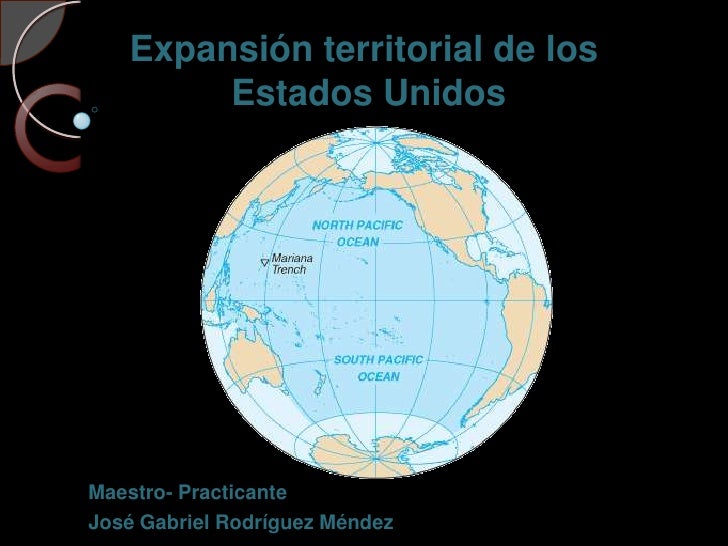 Expansión territorial de los Estados Unidos

NORTH PACIFIC OCEAN

Mariana Trench

SOUTH PACIFIC OCEAN

Maestro- Practicante
José Gabriel Rodríguez Méndez